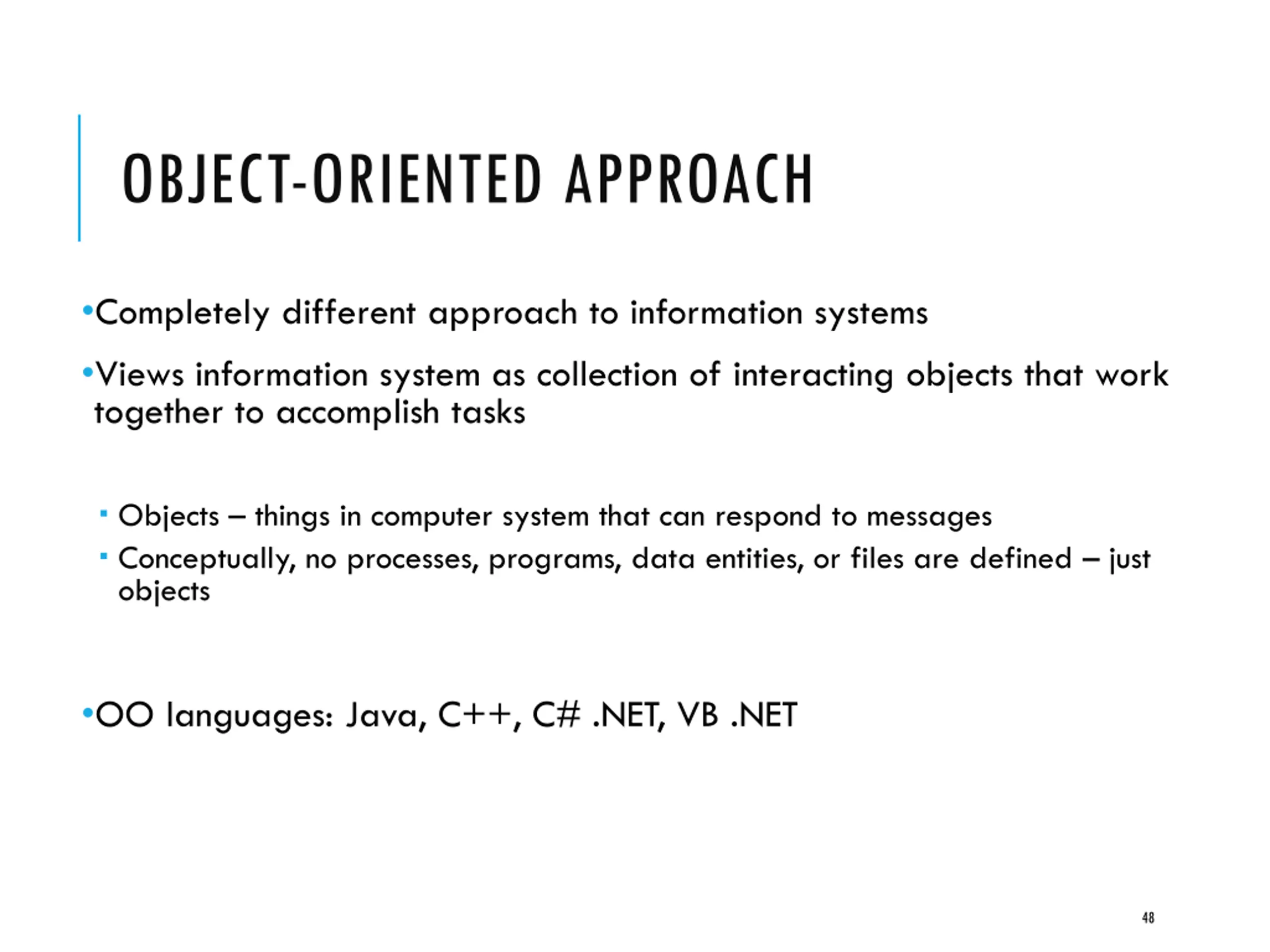 OBJECT-ORIENTED APPROACH

•Completely different approach to information systems

•Views information system as collection of interacting objects that work together to accomplish tasks

▪ Objects – things in computer system that can respond to messages
▪ Conceptually, no processes, programs, data entities, or files are defined – just objects

•OO languages: Java, C++, C# .NET, VB .NET

48